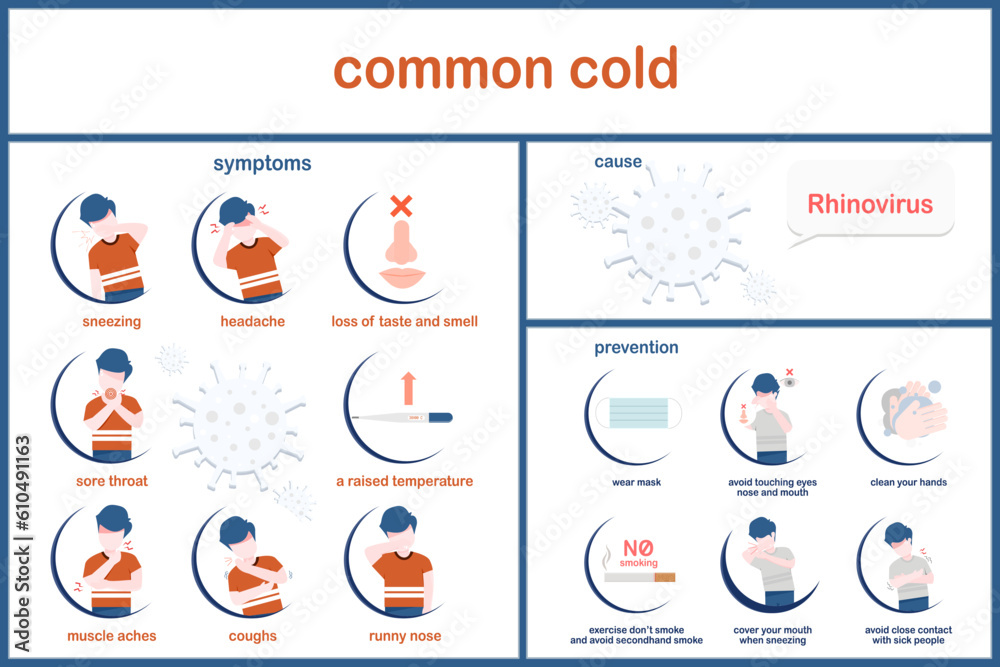 common cold

symptoms

sneezing

headache

loss of taste and smell

sore throat

a raised temperature

muscle aches

coughs

runny nose

cause

Rhinovirus

prevention

wear mask

avoid touching eyes nose and mouth

clean your hands

NO smoking

exercise don't smoke and avoid secondhand smoke

cover your mouth when sneezing

avoid close contact with sick people

Adobe Stock | #610491163